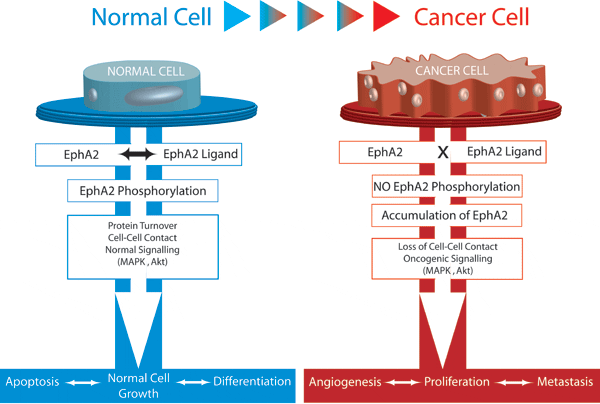 Normal Cell Cancer Cell

NORMAL CELL

EphA2 EphA2 Ligand

EphA2 Phosphorylation

Protein Turnover
Cell-Cell Contact
Normal Signalling
(MAPK , Akt)

Apoptosis Normal Cell Growth Differentiation

CANCER CELL

EphA2 X EphA2 Ligand

NO EphA2 Phosphorylation

Accumulation of EphA2

Loss of Cell-Cell Contact
Oncogenic Signalling
(MAPK , Akt)

Angiogenesis Proliferation Metastasis